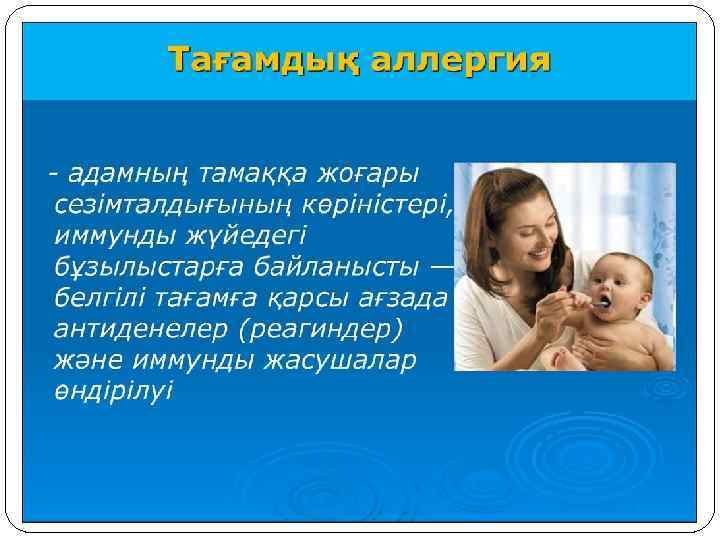 Тағамдық аллергия

- адамның тамаққа жоғары сезімталдығының көріністері, иммунды жүйедегі бұзылыстарға байланысты — белгілі тағамға қарсы ағзада антиденелер (реагиндер) және иммунды жасушалар өндірілуі